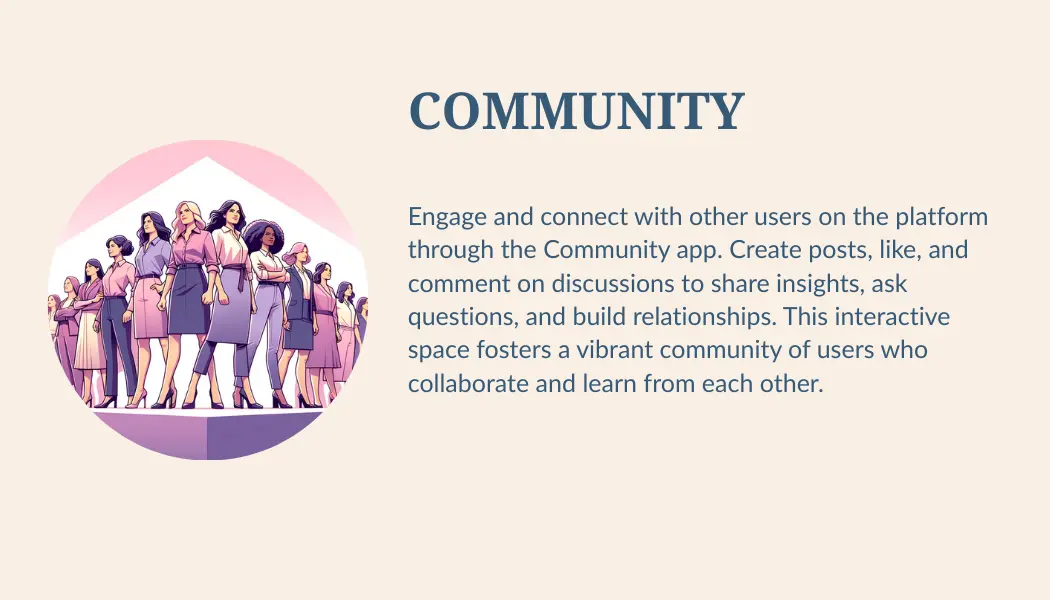 COMMUNITY

Engage and connect with other users on the platform through the Community app. Create posts, like, and comment on discussions to share insights, ask questions, and build relationships. This interactive space fosters a vibrant community of users who collaborate and learn from each other.